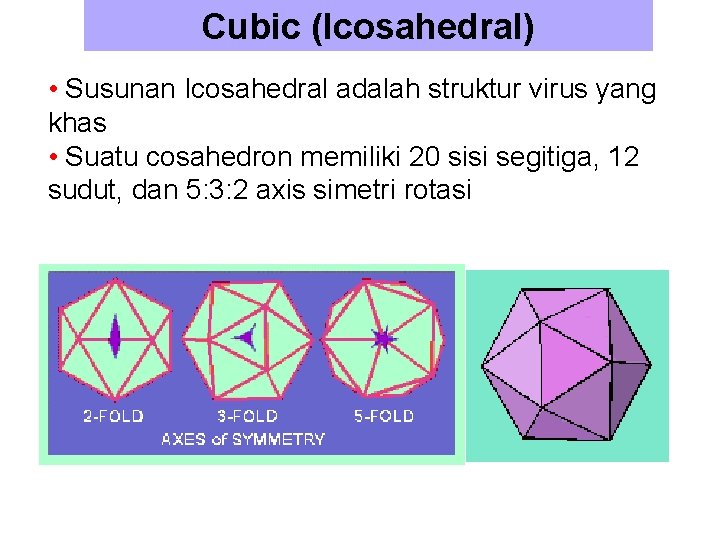 Cubic (Icosahedral)

• Susunan Icosahedral adalah struktur virus yang khas
• Suatu cosahedron memiliki 20 sisi segitiga, 12 sudut, dan 5:3:2 axis simetri rotasi

2-FOLD 3-FOLD 5-FOLD
AXES of SYMMETRY